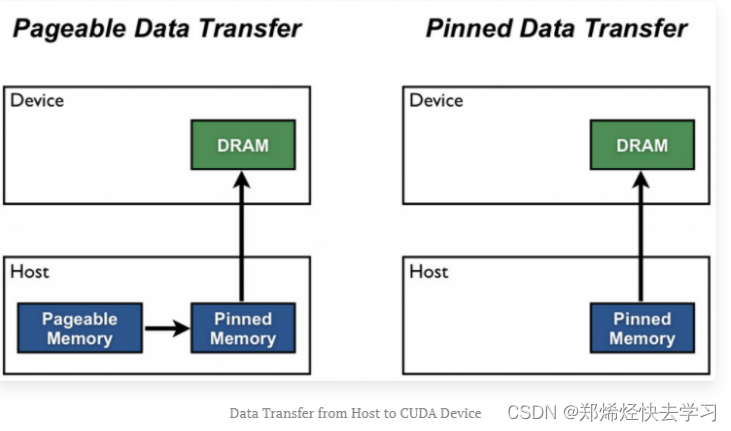 Pageable Data Transfer

Device

DRAM

Host

Pageable Memory

Pinned Memory

Pinned Data Transfer

Device

DRAM

Host

Pinned Memory

Data Transfer from Host to CUDA Device

CSDN @郑烯烃快去学习